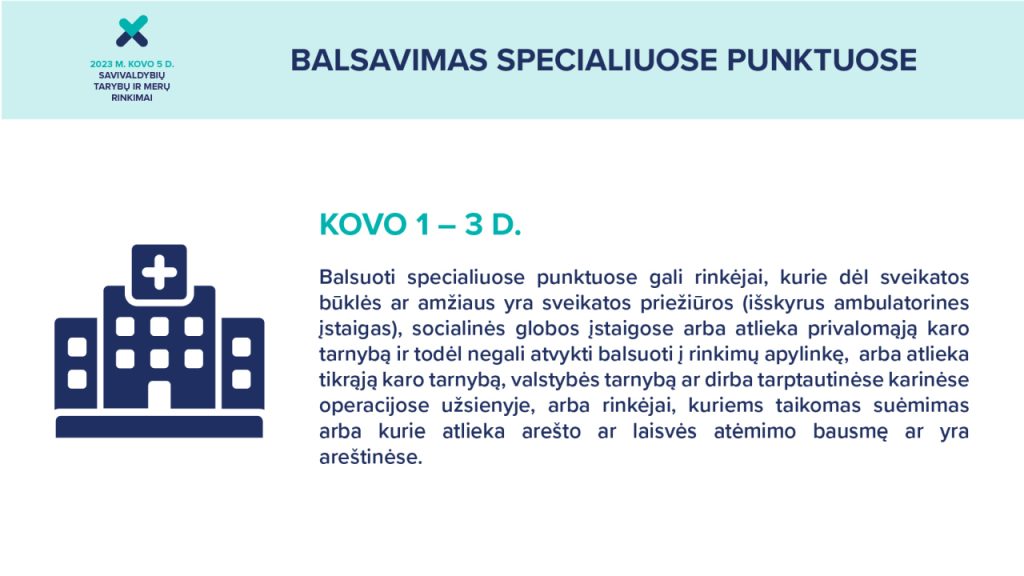 2023 M. KOVO 5 D.
SAVIVALDYBIŲ TARYBŲ IR MERŲ RINKIMAI

BALSAVIMAS SPECIALIUOSE PUNKTUOSE

KOVO 1 – 3 D.

Balsuoti specialiuose punktuose gali rinkėjai, kurie dėl sveikatos būklės ar amžiaus yra sveikatos priežiūros (išskyrus ambulatorines įstaigas), socialinės globos įstaigose arba atlieka privalomąją karo tarnybą ir todėl negali atvykti balsuoti į rinkimų apylinkę, arba atlieka tikrąją karo tarnybą, valstybės tarnybą ar dirba tarptautinėse karinėse operacijose užsienyje, arba rinkėjai, kuriems taikomas suėmimas arba kurie atlieka arešto ar laisvės atėmimo bausmę ar yra areštinėse.